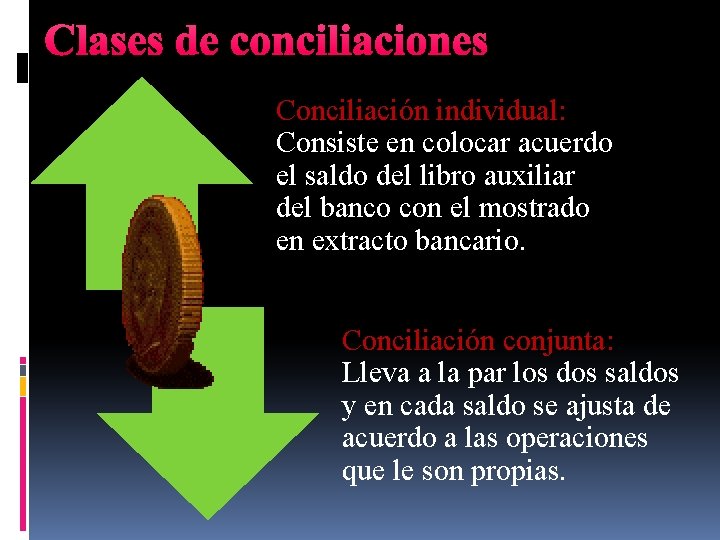 Clases de conciliaciones

Conciliación individual:
Consiste en colocar acuerdo el saldo del libro auxiliar del banco con el mostrado en extracto bancario.

Conciliación conjunta:
Lleva a la par los dos saldos y en cada saldo se ajusta de acuerdo a las operaciones que le son propias.